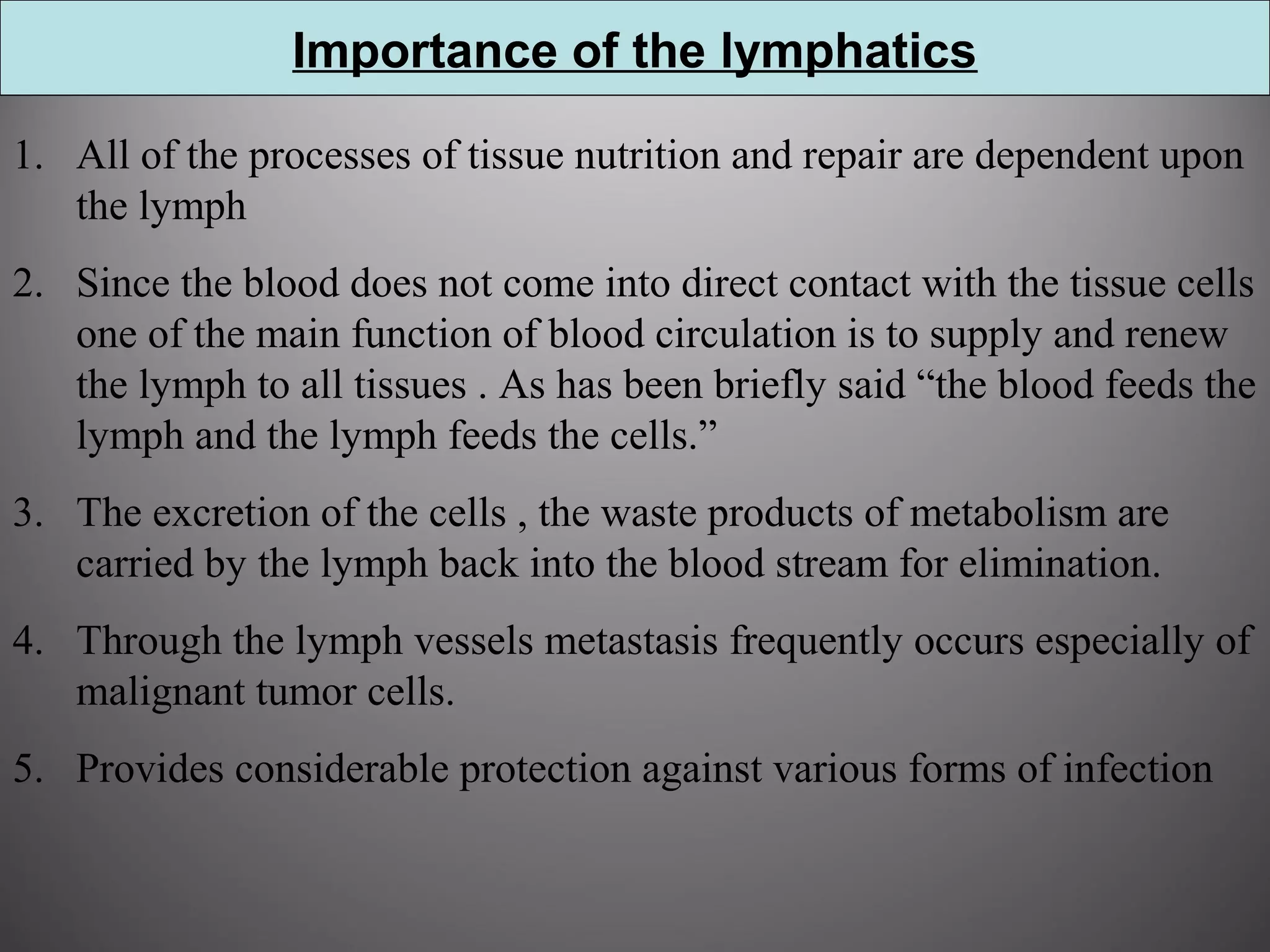 Importance of the lymphatics

1. All of the processes of tissue nutrition and repair are dependent upon the lymph

2. Since the blood does not come into direct contact with the tissue cells one of the main function of blood circulation is to supply and renew the lymph to all tissues . As has been briefly said “the blood feeds the lymph and the lymph feeds the cells.”

3. The excretion of the cells , the waste products of metabolism are carried by the lymph back into the blood stream for elimination.

4. Through the lymph vessels metastasis frequently occurs especially of malignant tumor cells.

5. Provides considerable protection against various forms of infection